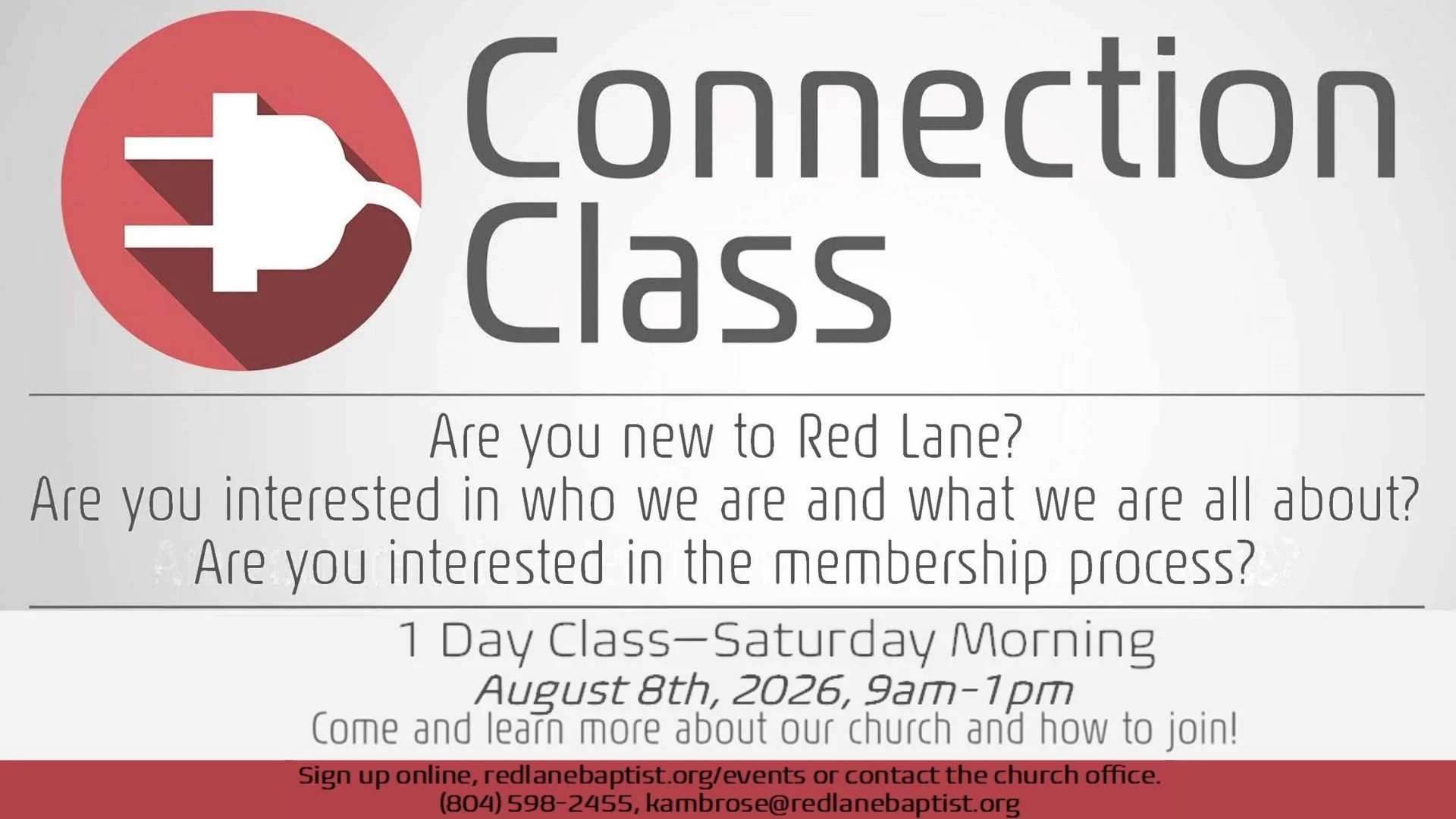 Connection Class

Are you new to Red Lane?
Are you interested in who we are and what we are all about?
Are you interested in the membership process?

1 Day Class—Saturday Morning
August 8th, 2026, 9am-1pm
Come and learn more about our church and how to join!

Sign up online, redlanebaptist.org/events or contact the church office.
(804) 598-2455, kambrose@redlanebaptist.org